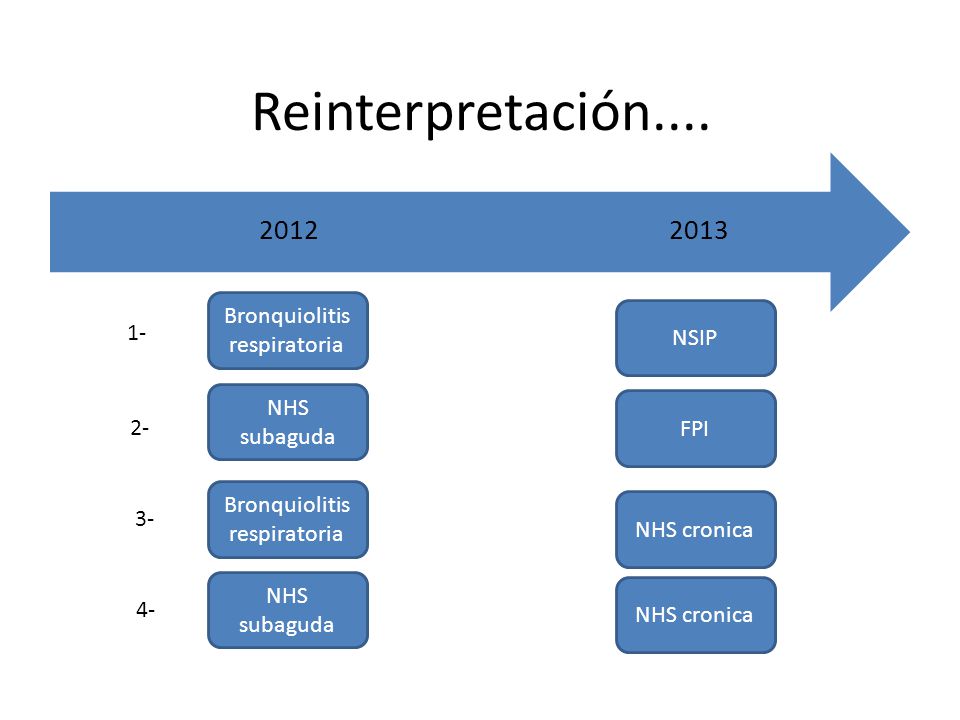 Reinterpretación....

2012

2013

1-

Bronquiolitis respiratoria

NSIP

2-

NHS subaguda

FPI

3-

Bronquiolitis respiratoria

NHS cronica

4-

NHS subaguda

NHS cronica